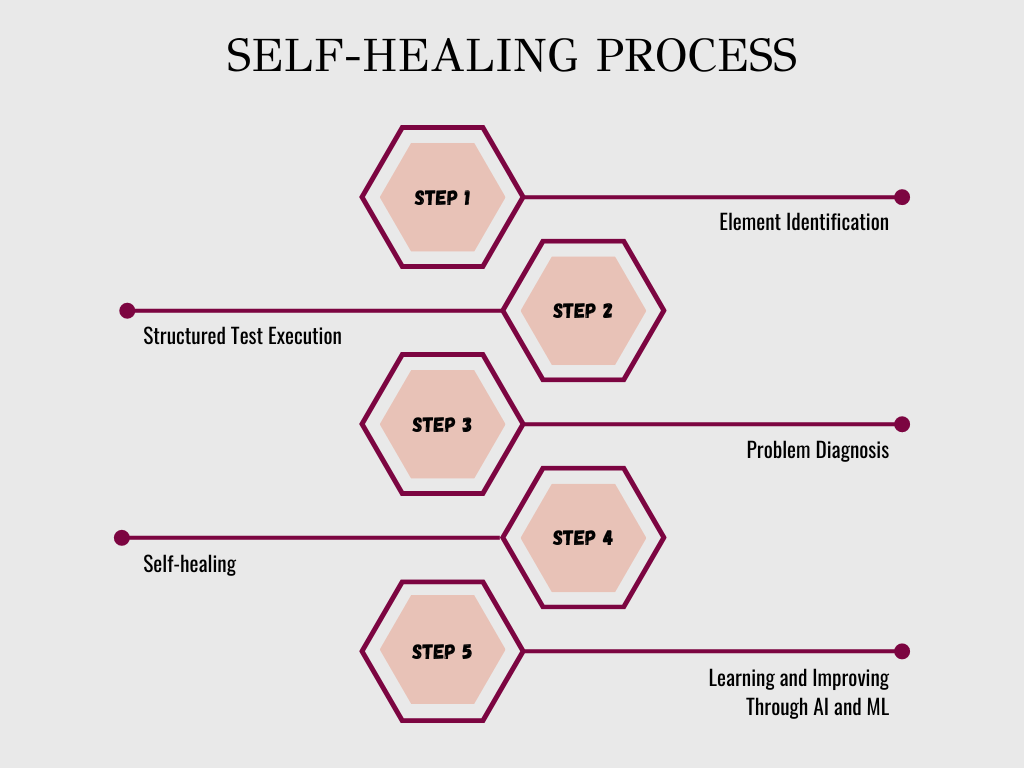 SELF-HEALING PROCESS

STEP 1

Element Identification

STEP 2

Structured Test Execution

STEP 3

Problem Diagnosis

STEP 4

Self-healing

STEP 5

Learning and Improving Through AI and ML